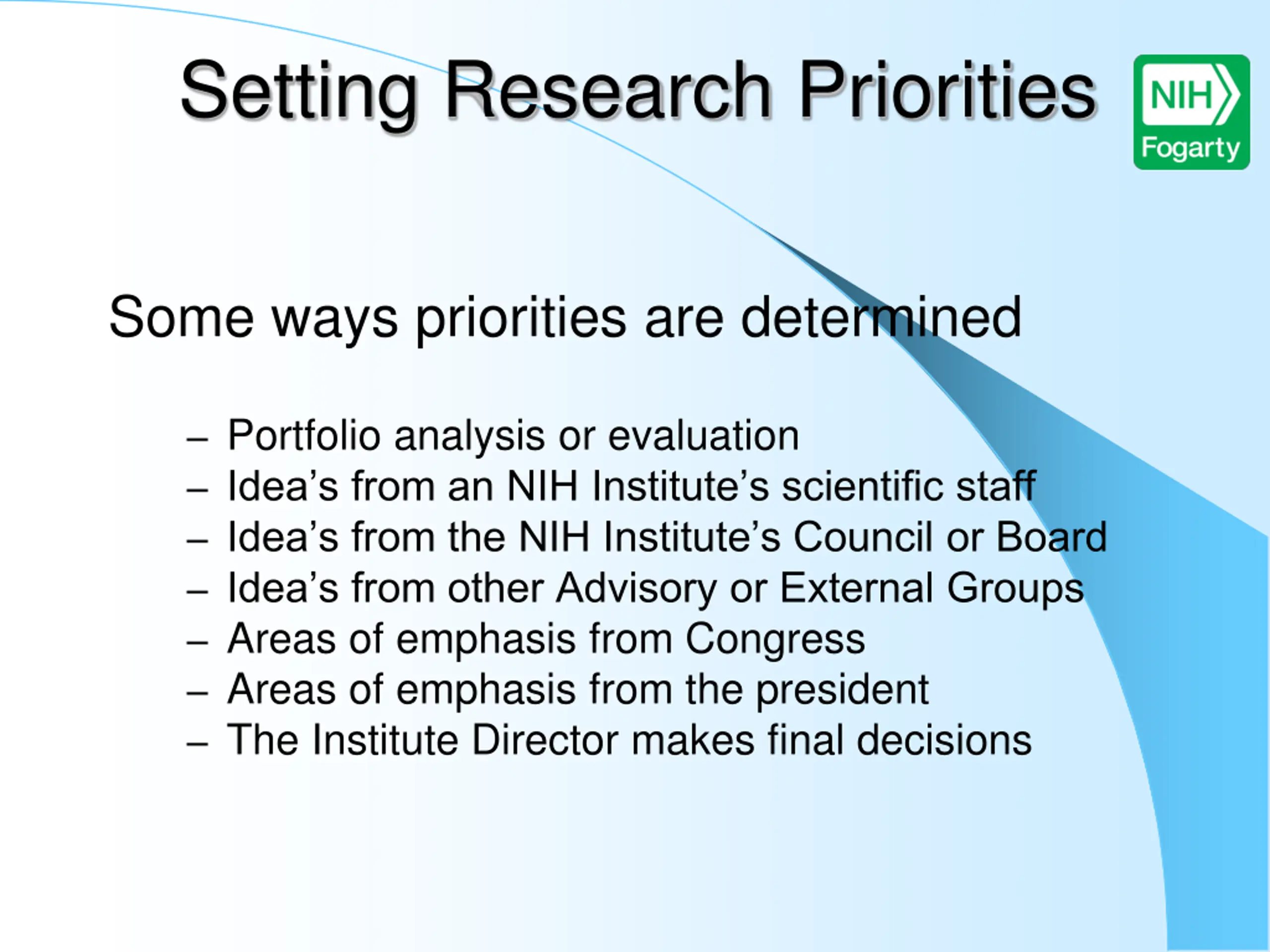 Setting Research Priorities

NIH
Fogarty

Some ways priorities are determined

– Portfolio analysis or evaluation
– Idea’s from an NIH Institute’s scientific staff
– Idea’s from the NIH Institute’s Council or Board
– Idea’s from other Advisory or External Groups
– Areas of emphasis from Congress
– Areas of emphasis from the president
– The Institute Director makes final decisions